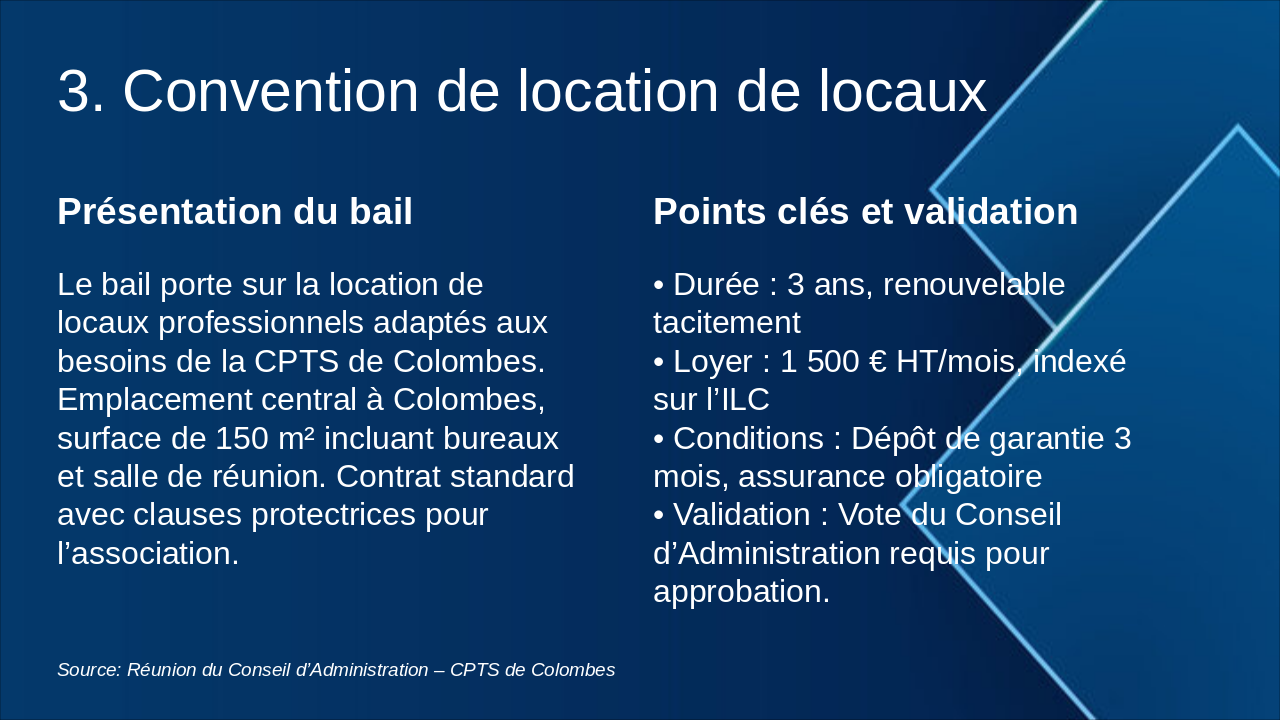 3. Convention de location de locaux

Présentation du bail

Le bail porte sur la location de locaux professionnels adaptés aux besoins de la CPTS de Colombes. Emplacement central à Colombes, surface de 150 m² incluant bureaux et salle de réunion. Contrat standard avec clauses protectrices pour l’association.

Points clés et validation

• Durée : 3 ans, renouvelable tacitement
• Loyer : 1 500 € HT/mois, indexé sur l’ILC
• Conditions : Dépôt de garantie 3 mois, assurance obligatoire
• Validation : Vote du Conseil d’Administration requis pour approbation.

Source: Réunion du Conseil d’Administration – CPTS de Colombes